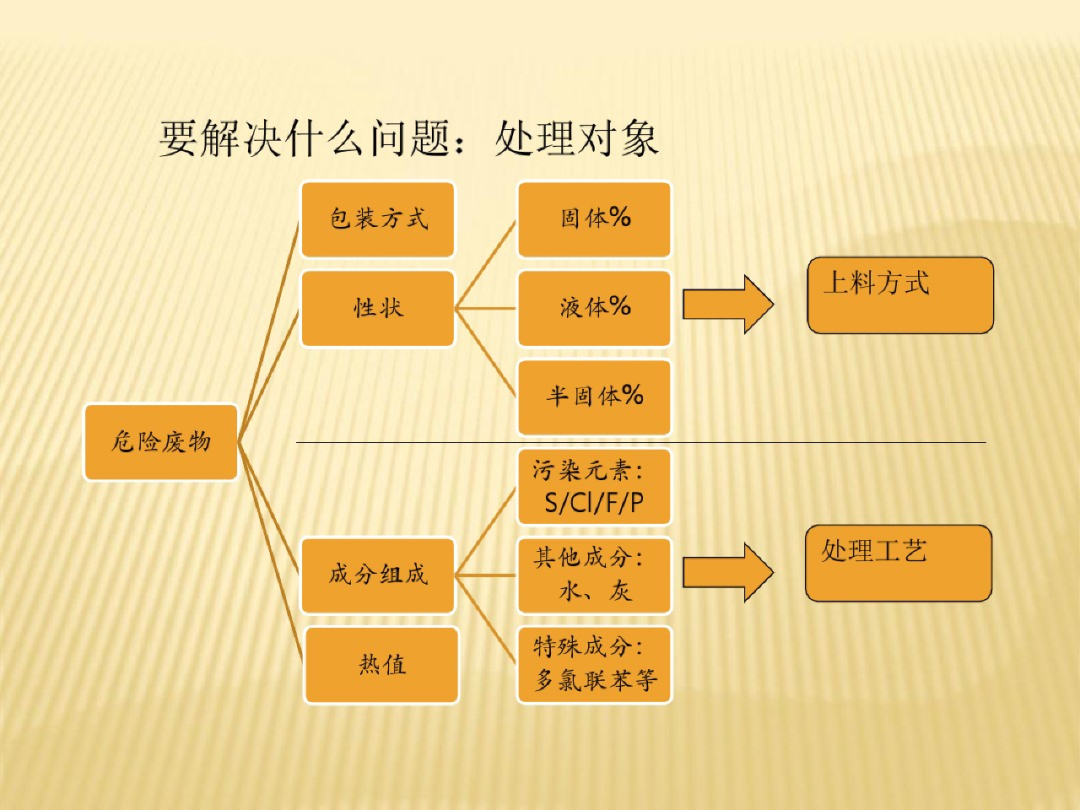 要解决什么问题：处理对象

危险废物

包装方式

性状

固体%

液体%

半固体%

上料方式

成分组成

热值

污染元素：S/Cl/F/P

其他成分：水、灰

特殊成分：多氯联苯等

处理工艺